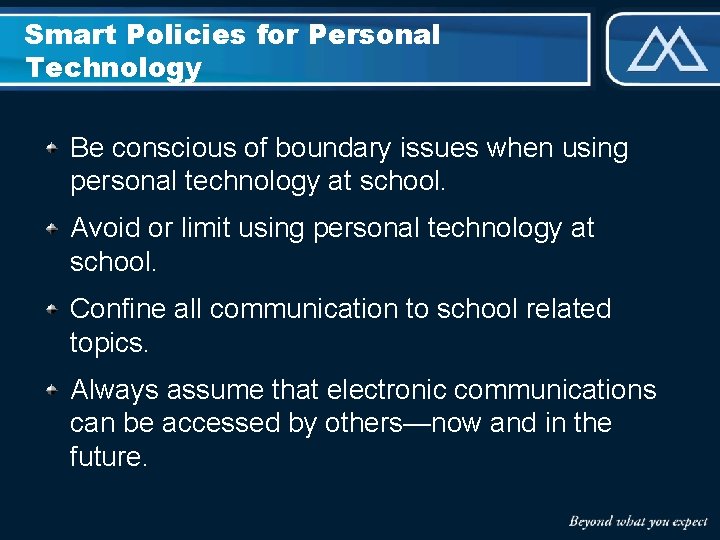 Smart Policies for Personal Technology

Be conscious of boundary issues when using personal technology at school.

Avoid or limit using personal technology at school.

Confine all communication to school related topics.

Always assume that electronic communications can be accessed by others—now and in the future.

Beyond what you expect